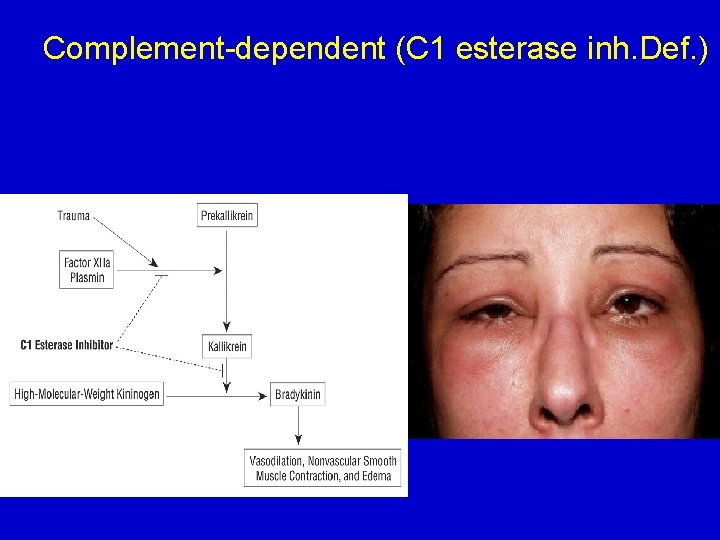 Complement-dependent (C1 esterase inh.Def.)

Trauma

Prekallikrein

Factor XIIa
Plasmin

C1 Esterase Inhibitor

Kallikrein

High-Molecular-Weight Kininogen

Bradykinin

Vasodilation, Nonvascular Smooth Muscle Contraction, and Edema